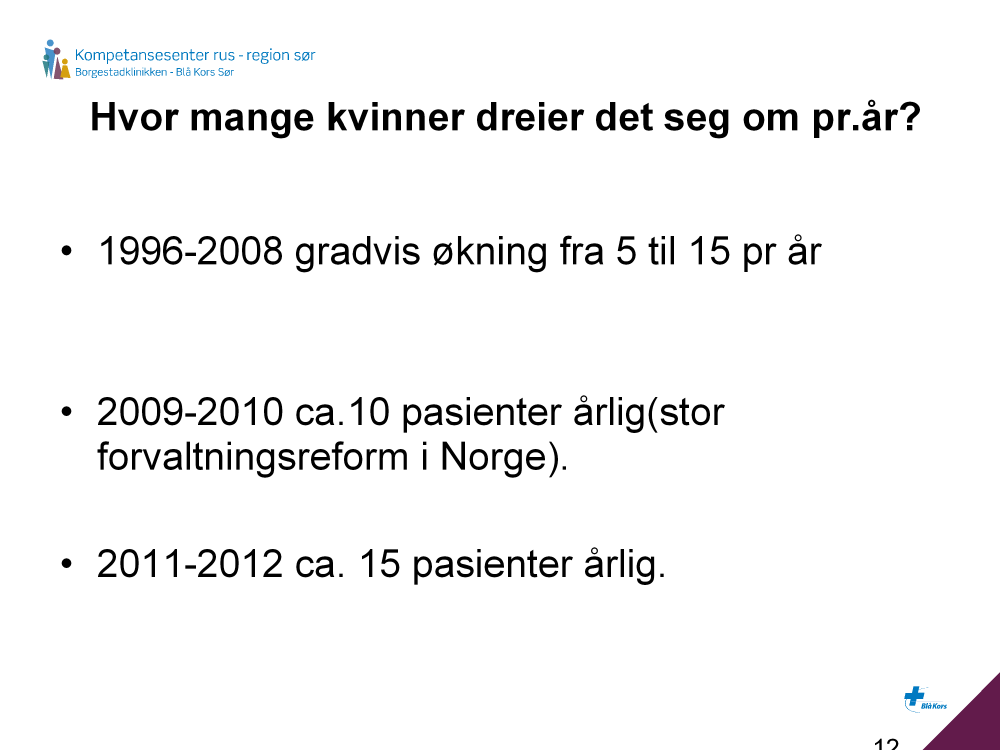 Kompetansesenter rus - region sør
Borgestadklinikken - Blå Kors Sør

Hvor mange kvinner dreier det seg om pr.år?

• 1996-2008 gradvis økning fra 5 til 15 pr år

• 2009-2010 ca.10 pasienter årlig(stor forvaltningsreform i Norge).

• 2011-2012 ca. 15 pasienter årlig.

Blå Kors

12